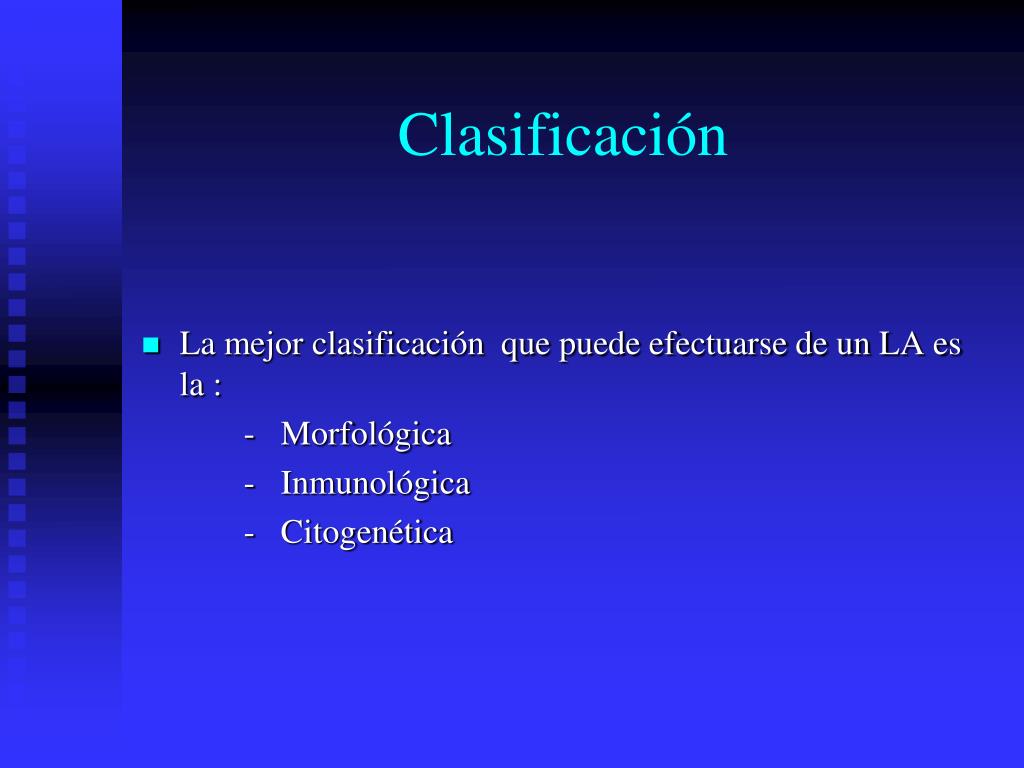 Clasificación

La mejor clasificación que puede efectuarse de un LA es la :

- Morfológica
- Inmunológica
- Citogenética